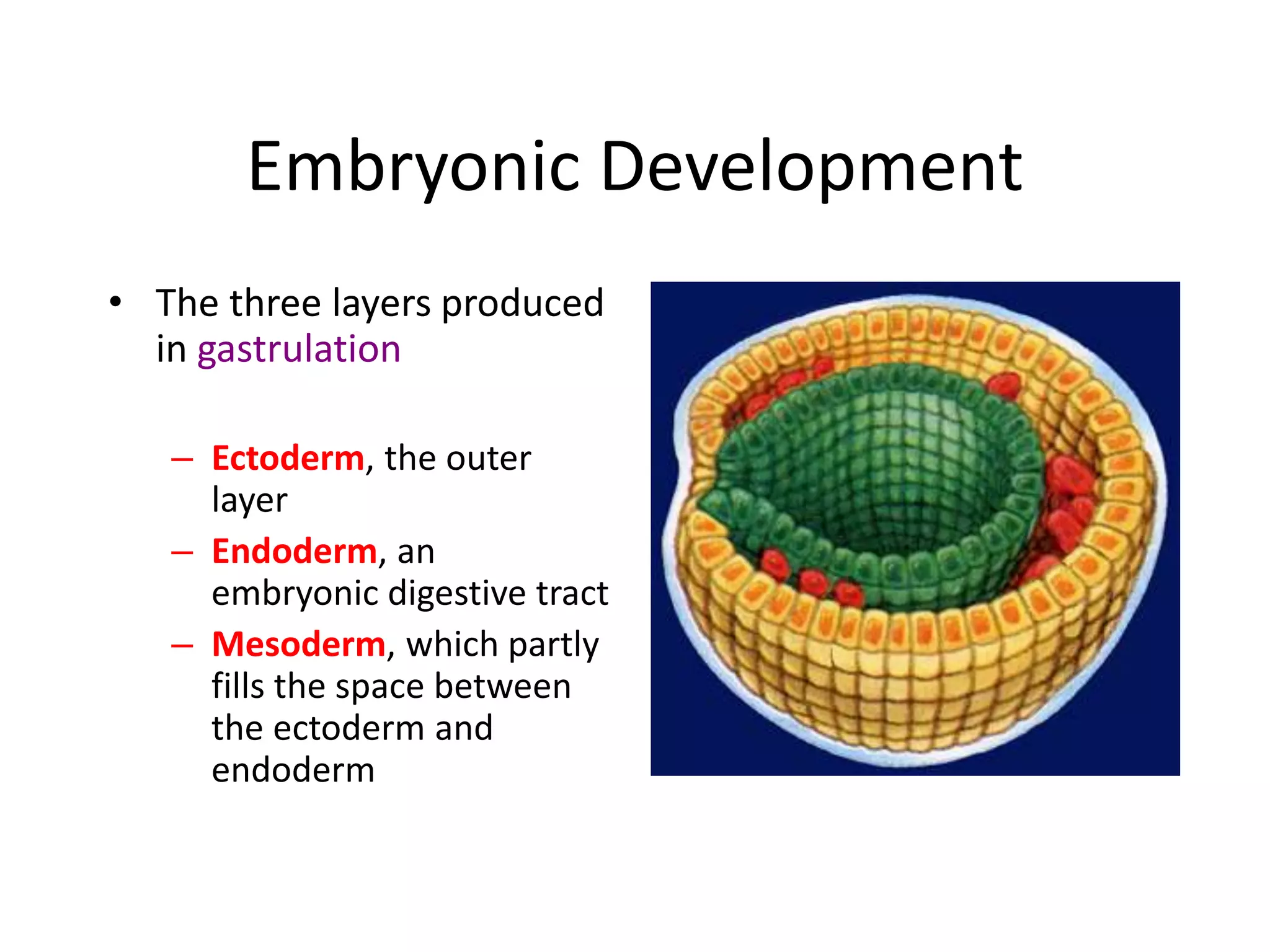 Embryonic Development

• The three layers produced in gastrulation

– Ectoderm, the outer layer
– Endoderm, an embryonic digestive tract
– Mesoderm, which partly fills the space between the ectoderm and endoderm